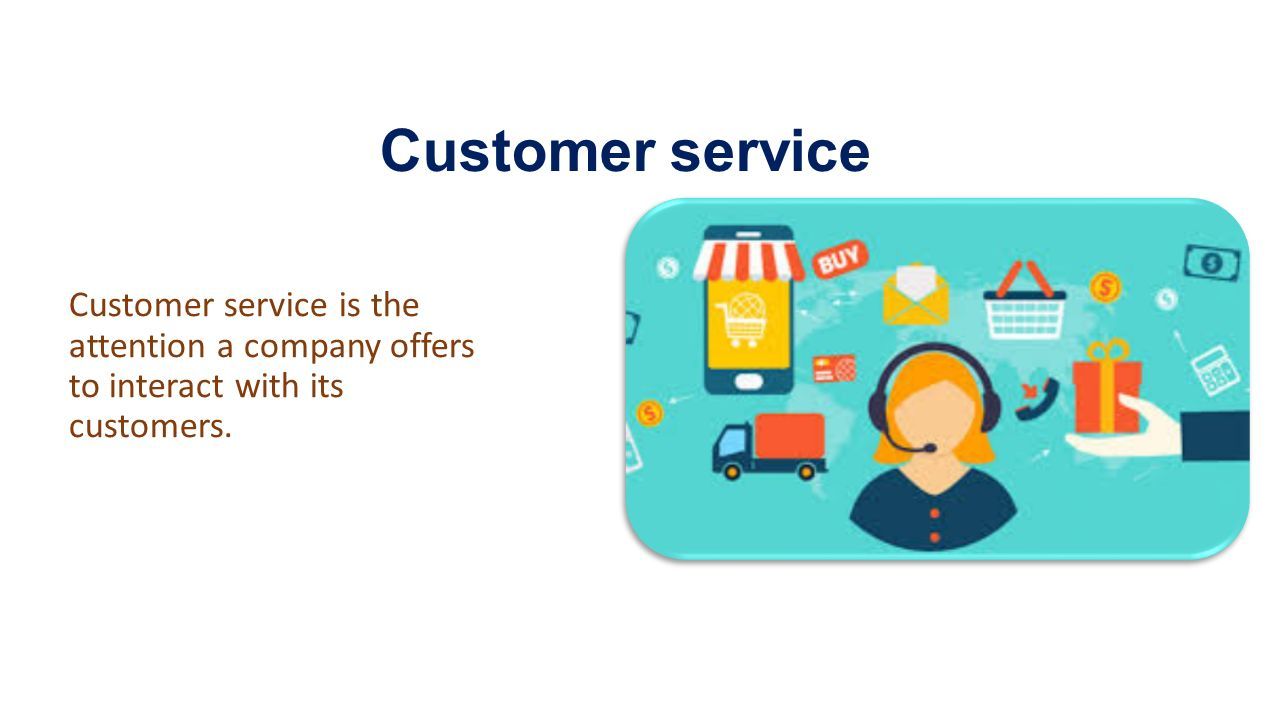 Customer service

Customer service is the attention a company offers to interact with its customers.

BUY